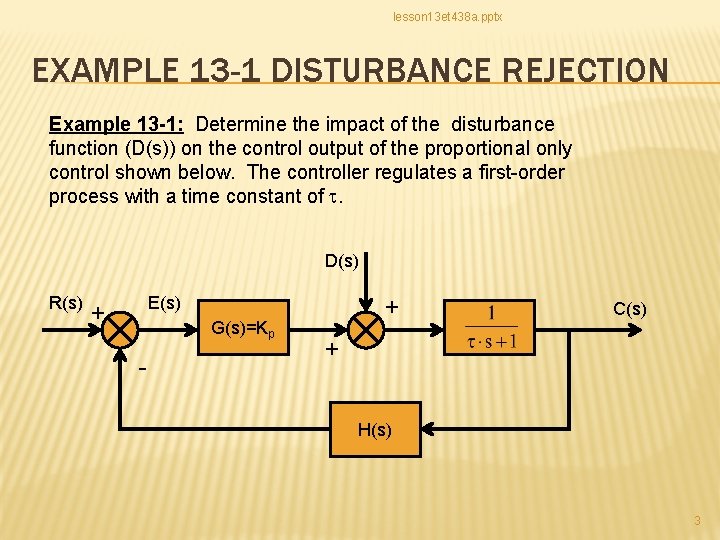 lesson13et438a.pptx

EXAMPLE 13-1 DISTURBANCE REJECTION

Example 13-1: Determine the impact of the disturbance function (D(s)) on the control output of the proportional only control shown below. The controller regulates a first-order process with a time constant of $\tau$.

D(s)

R(s) + E(s) G(s)=$K_p$ + + $\frac{1}{\tau \cdot s+1}$ C(s)

-

H(s)

3